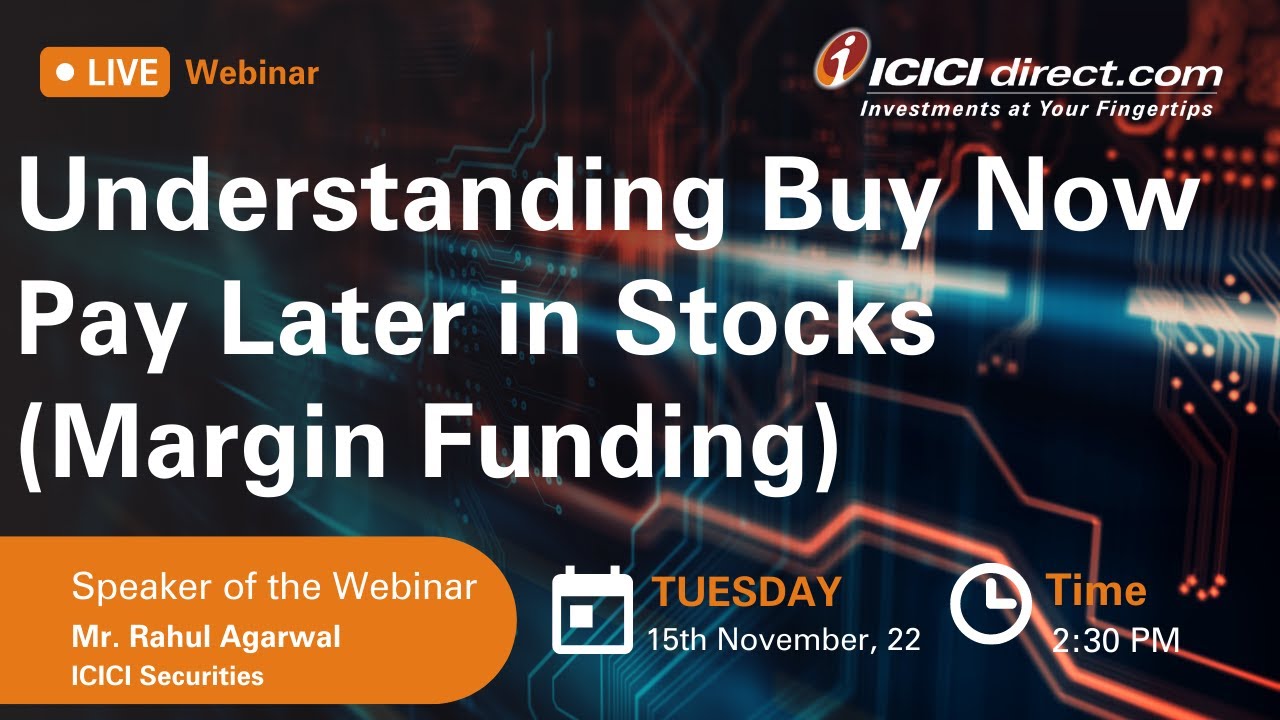 LIVE Webinar

ICICI direct.com
Investments at Your Fingertips

Understanding Buy Now Pay Later in Stocks (Margin Funding)

Speaker of the Webinar
Mr. Rahul Agarwal
ICICI Securities

TUESDAY
15th November, 22

Time
2:30 PM